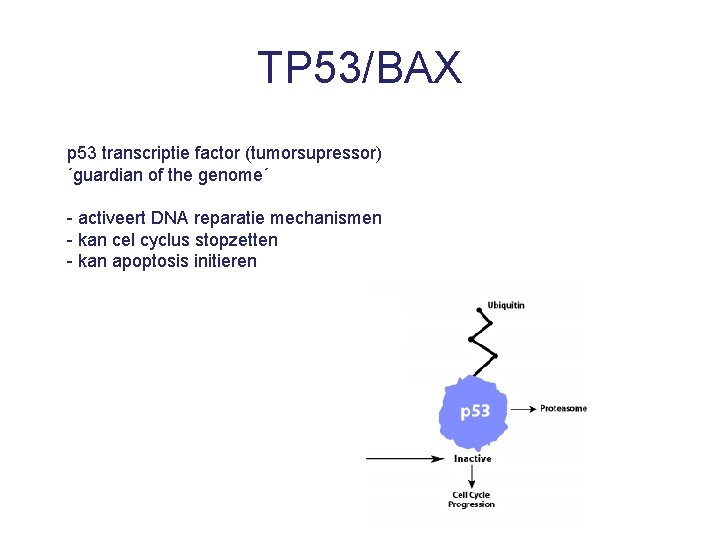 TP53/BAX

p53 transcriptie factor (tumorsupressor)
´guardian of the genome´

- activeert DNA reparatie mechanismen
- kan cel cyclus stopzetten
- kan apoptosis initieren

Ubiquitin

p53

Proteasome

Inactive

Cell Cycle Progression